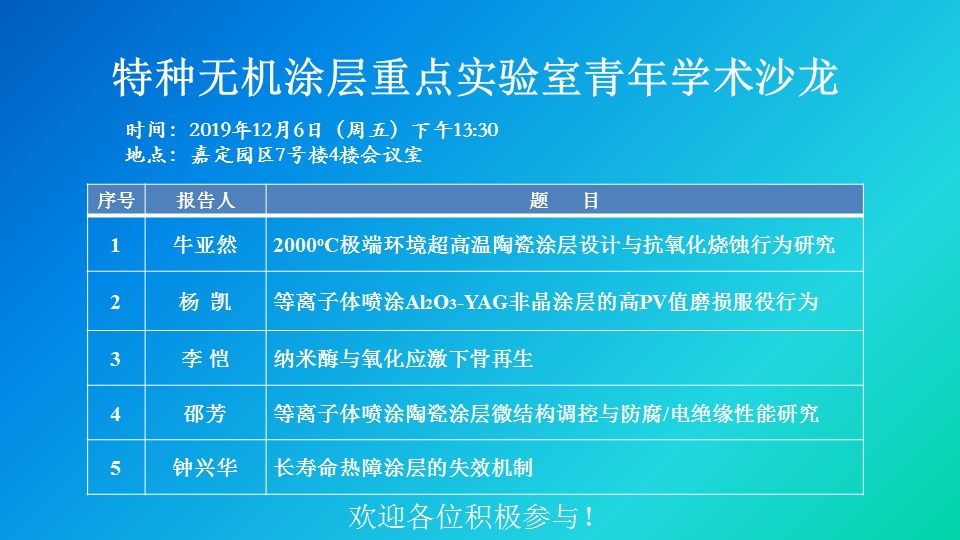 特种无机涂层重点实验室青年学术沙龙

时间：2019年12月6日（周五）下午13:30
地点：嘉定园区7号楼4楼会议室

| 序号 | 报告人 | 题　目 |
|---|---|---|
| 1 | 牛亚然 | 2000$^o$C极端环境超高温陶瓷涂层设计与抗氧化烧蚀行为研究 |
| 2 | 杨 凯 | 等离子体喷涂$Al_2O_3$-YAG非晶涂层的高PV值磨损服役行为 |
| 3 | 李 恺 | 纳米酶与氧化应激下骨再生 |
| 4 | 邵芳 | 等离子体喷涂陶瓷涂层微结构调控与防腐/电绝缘性能研究 |
| 5 | 钟兴华 | 长寿命热障涂层的失效机制 |

欢迎各位积极参与！